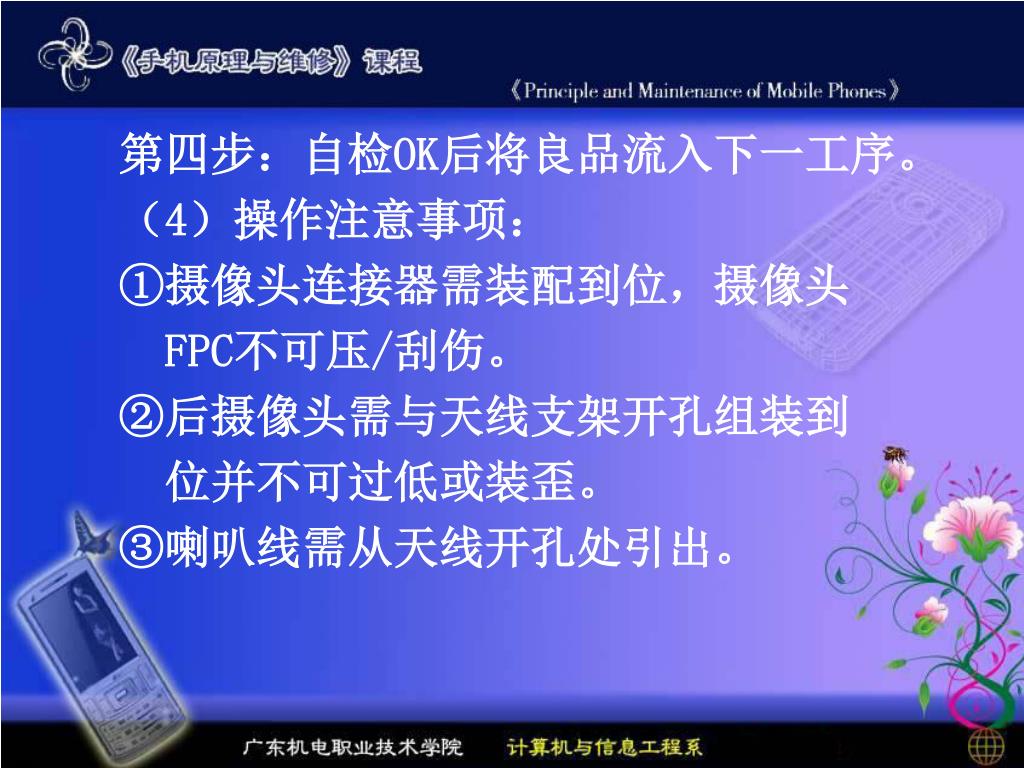 《手机原理与维修》课程

《Principle and Maintenance of Mobile Phones》

第四步：自检OK后将良品流入下一工序。

（4）操作注意事项：

①摄像头连接器需装配到位，摄像头FPC不可压/刮伤。

②后摄像头需与天线支架开孔组装到位并不可过低或装歪。

③喇叭线需从天线开孔处引出。

广东机电职业技术学院　计算机与信息工程系